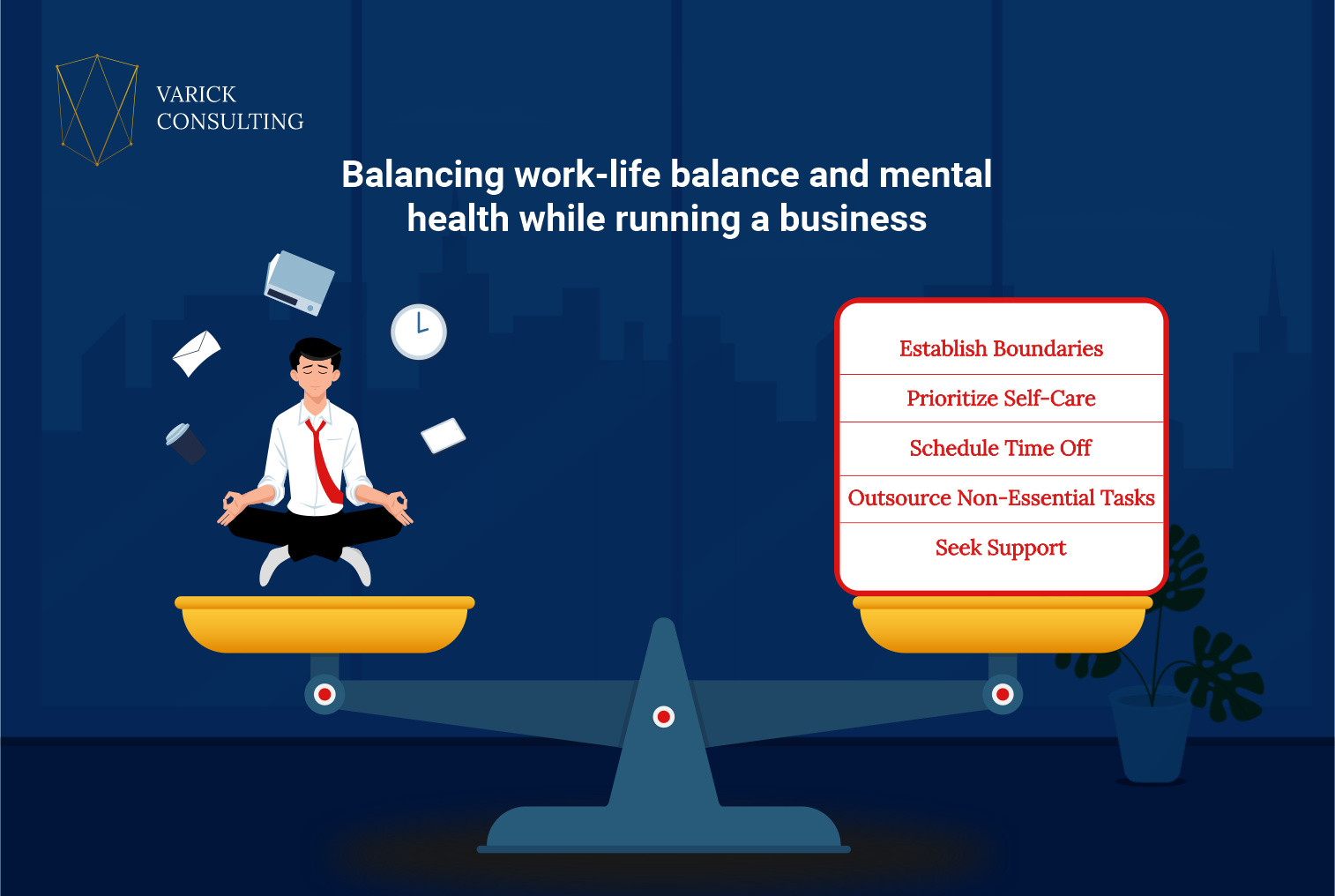 VARICK
CONSULTING

Balancing work-life balance and mental health while running a business

Establish Boundaries

Prioritize Self-Care

Schedule Time Off

Outsource Non-Essential Tasks

Seek Support